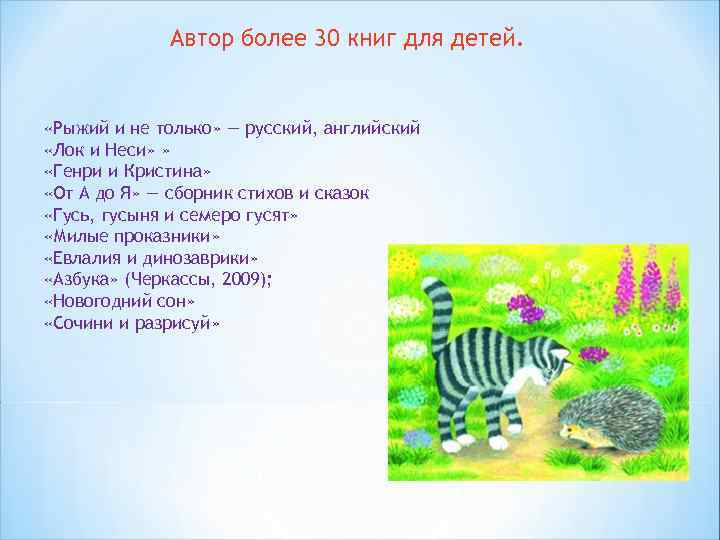 Автор более 30 книг для детей.

«Рыжий и не только» — русский, английский
«Лок и Неси» »
«Генри и Кристина»
«От А до Я» — сборник стихов и сказок
«Гусь, гусыня и семеро гусят»
«Милые проказники»
«Евлалия и динозаврики»
«Азбука» (Черкассы, 2009);
«Новогодний сон»
«Сочини и разрисуй»